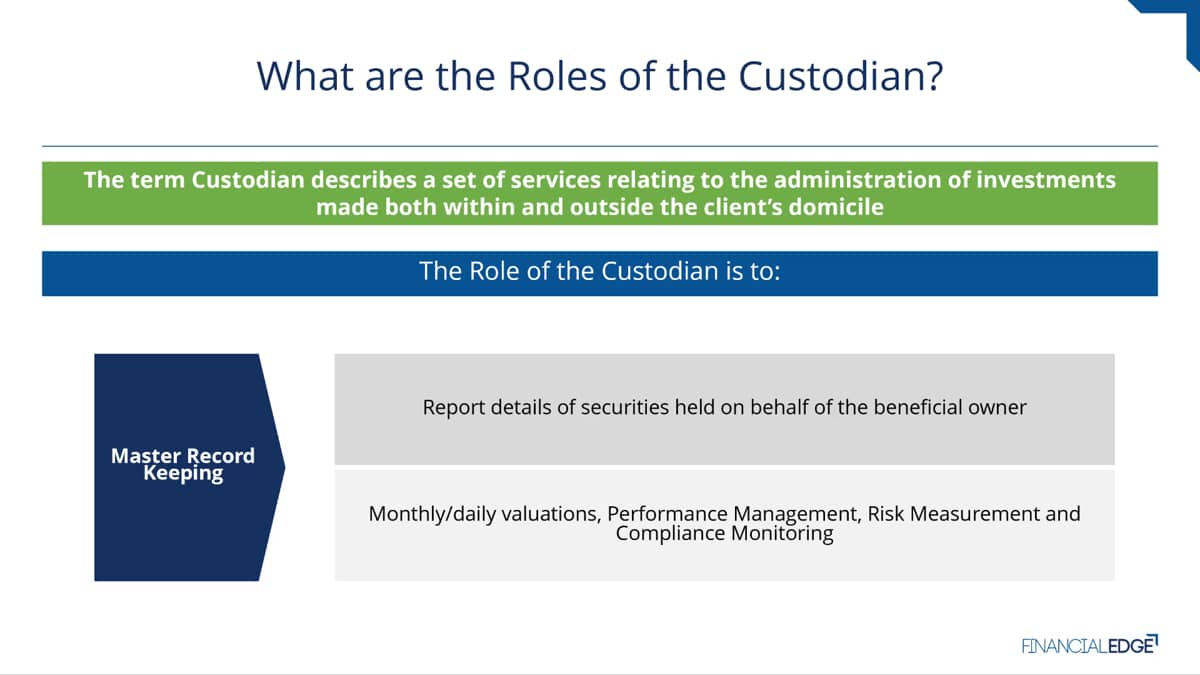 What are the Roles of the Custodian?

The term Custodian describes a set of services relating to the administration of investments made both within and outside the client's domicile

The Role of the Custodian is to:

Master Record Keeping

Report details of securities held on behalf of the beneficial owner

Monthly/daily valuations, Performance Management, Risk Measurement and Compliance Monitoring

FINANCIALEDGE